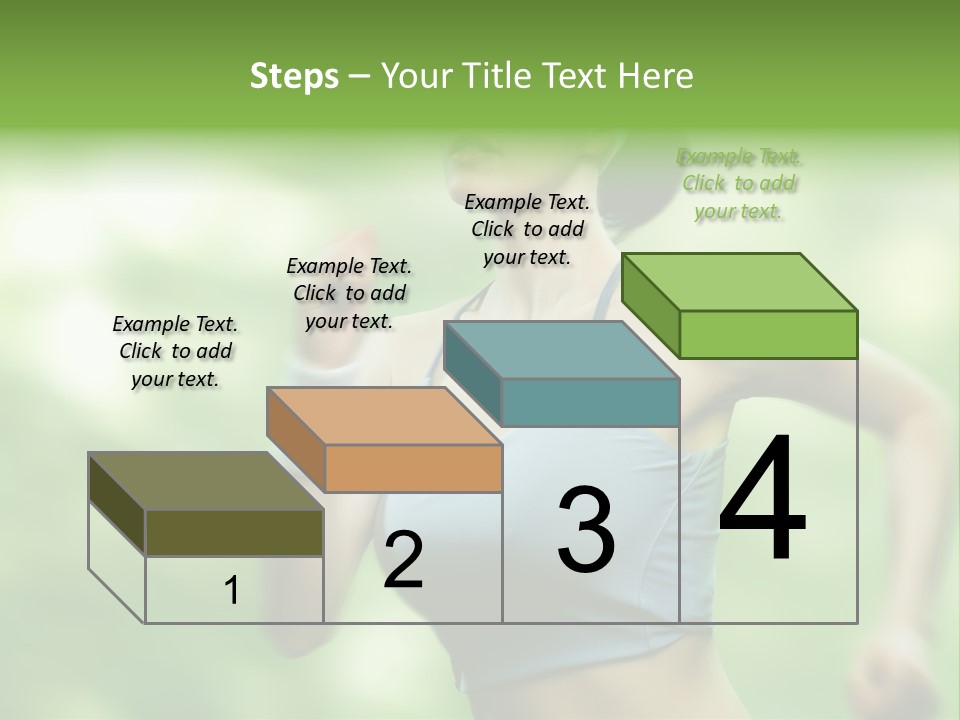 Steps – Your Title Text Here

Example Text. Click to add your text.

Example Text. Click to add your text.

Example Text. Click to add your text.

Example Text. Click to add your text.

1

2

3

4